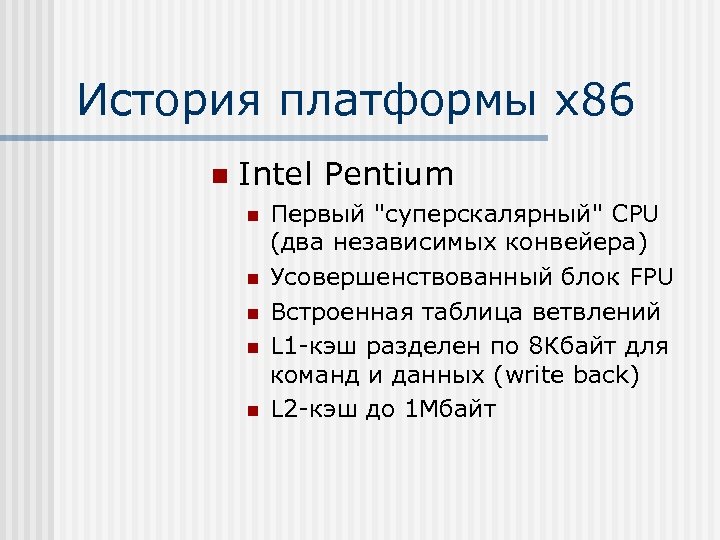 История платформы x86

Intel Pentium

Первый "суперскалярный" CPU (два независимых конвейера)

Усовершенствованный блок FPU

Встроенная таблица ветвлений

L1-кэш разделен по 8Кбайт для команд и данных (write back)

L2-кэш до 1Мбайт